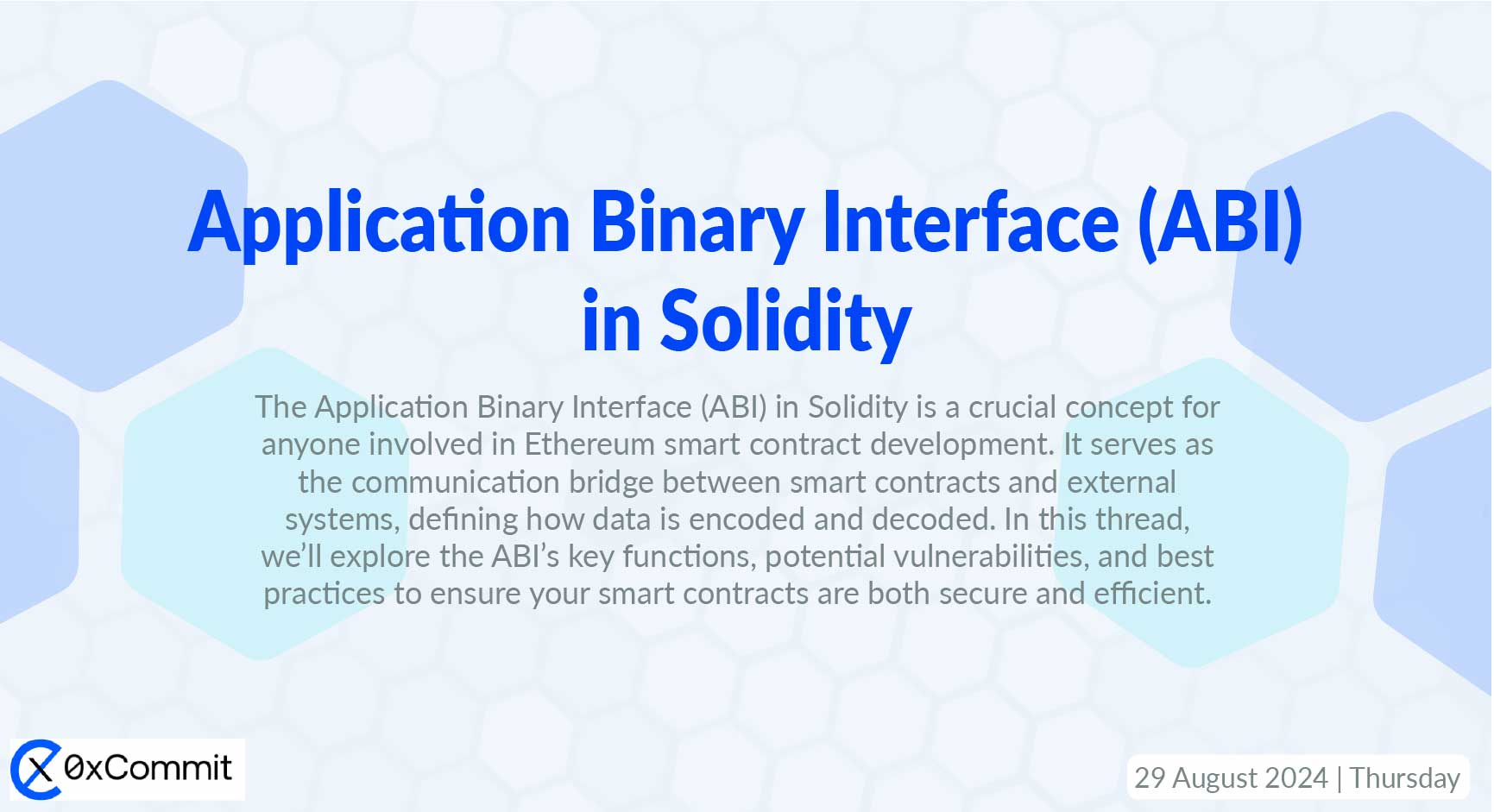 Application Binary Interface (ABI) in Solidity

The Application Binary Interface (ABI) in Solidity is a crucial concept for anyone involved in Ethereum smart contract development. It serves as the communication bridge between smart contracts and external systems, defining how data is encoded and decoded. In this thread, we'll explore the ABI's key functions, potential vulnerabilities, and best practices to ensure your smart contracts are both secure and efficient.

0xCommit

29 August 2024 | Thursday